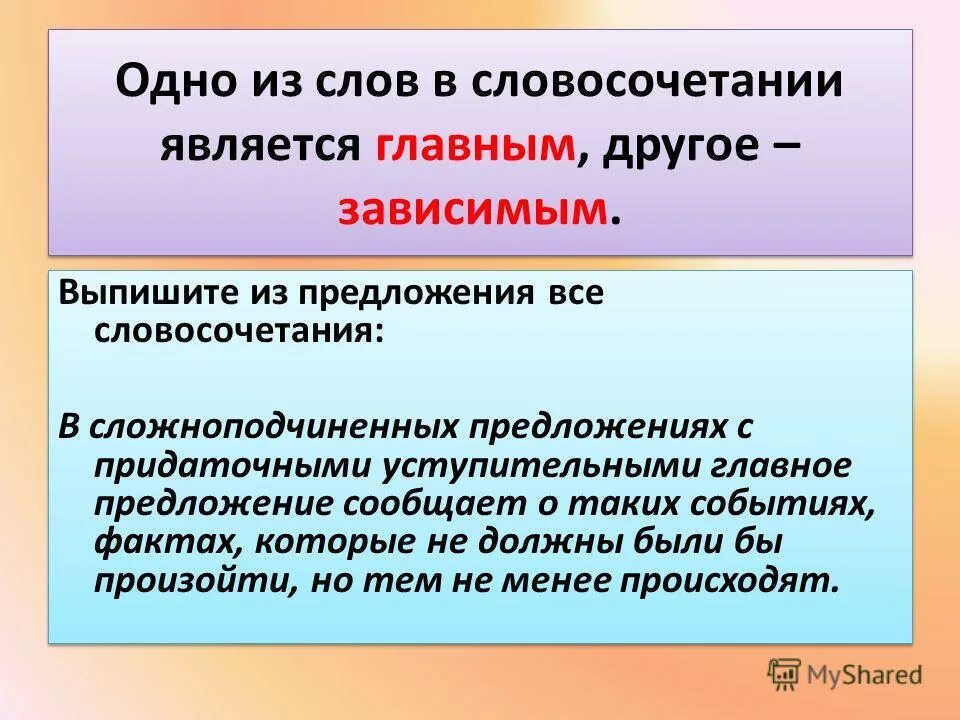 Одно из слов в словосочетании является главным, другое – зависимым.

Выпишите из предложения все словосочетания:

В сложноподчиненных предложениях с придаточными уступительными главное предложение сообщает о таких событиях, фактах, которые не должны были бы произойти, но тем не менее происходят.

MyShared